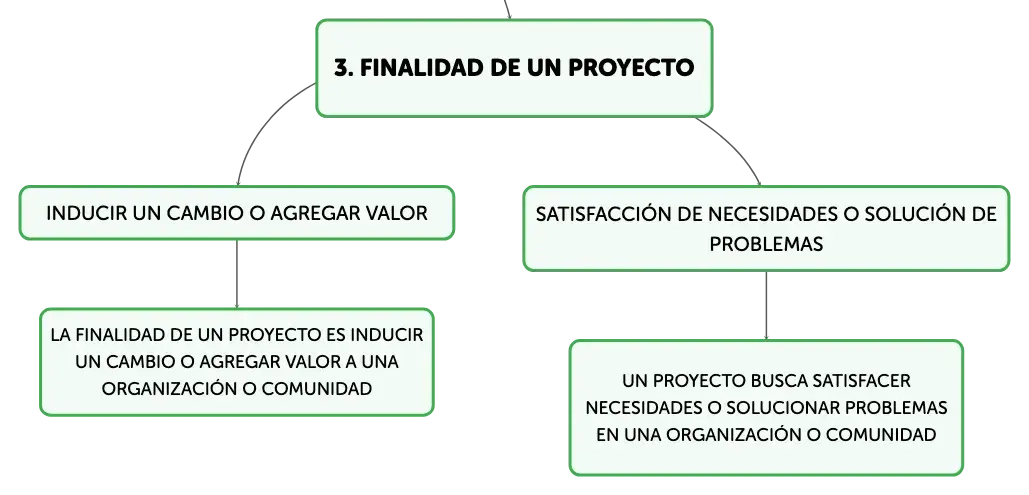 3. FINALIDAD DE UN PROYECTO

INDUCIR UN CAMBIO O AGREGAR VALOR

LA FINALIDAD DE UN PROYECTO ES INDUCIR UN CAMBIO O AGREGAR VALOR A UNA ORGANIZACIÓN O COMUNIDAD

SATISFACCIÓN DE NECESIDADES O SOLUCIÓN DE PROBLEMAS

UN PROYECTO BUSCA SATISFACER NECESIDADES O SOLUCIONAR PROBLEMAS EN UNA ORGANIZACIÓN O COMUNIDAD